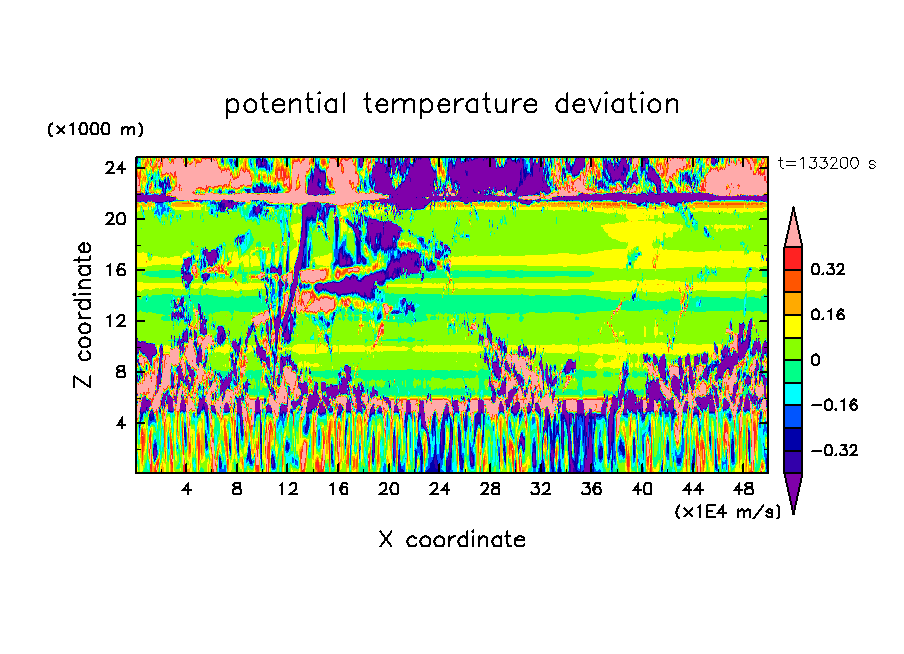 potential temperature deviation

(×1000 m)

t=133200 s

Z coordinate

24
20
16
12
8
4

0.32
0.16
0
−0.16
−0.32

4 8 12 16 20 24 28 32 36 40 44 48

(×1E4 m/s)

X coordinate